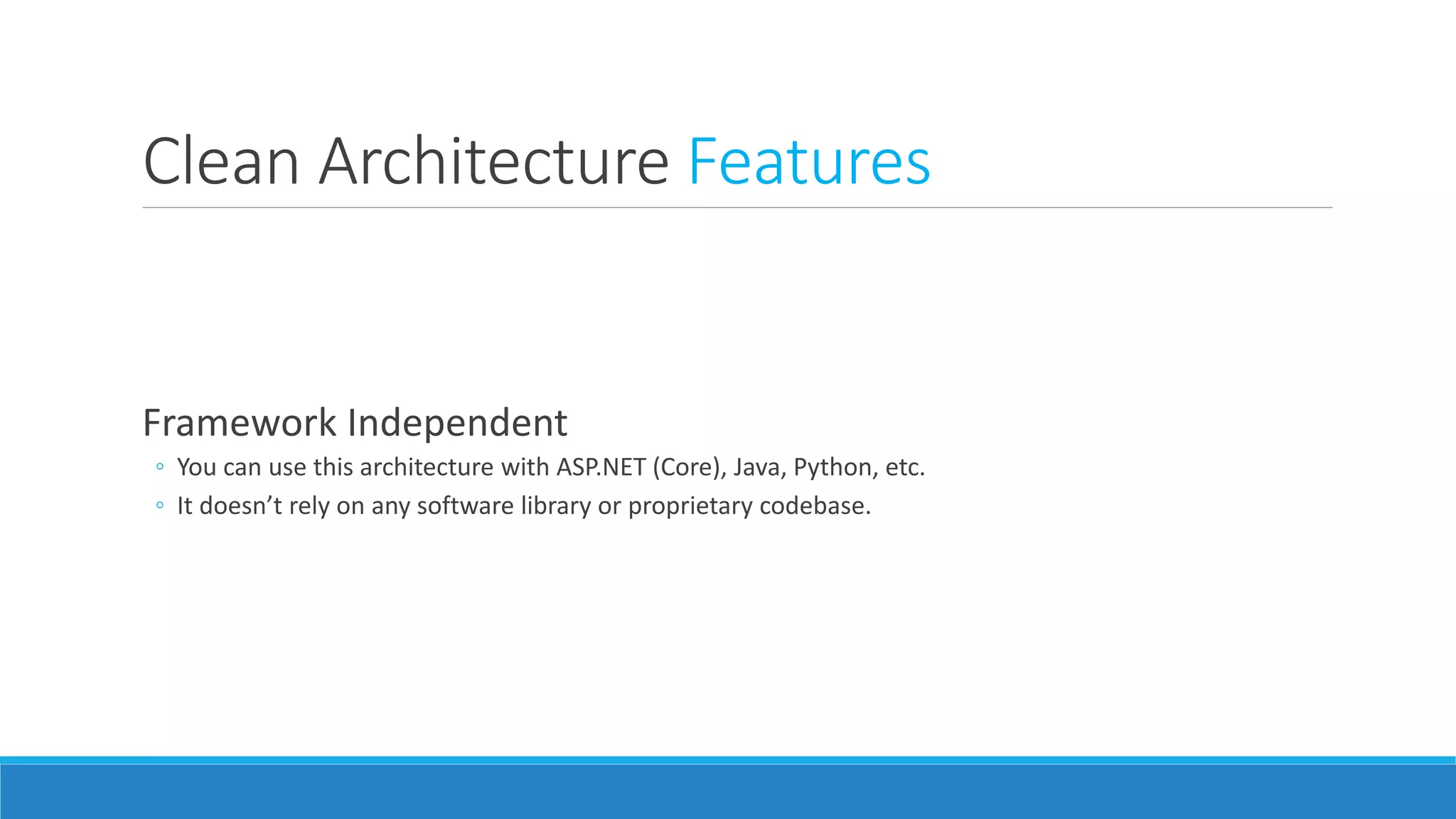 Clean Architecture Features

Framework Independent

◦ You can use this architecture with ASP.NET (Core), Java, Python, etc.
◦ It doesn’t rely on any software library or proprietary codebase.